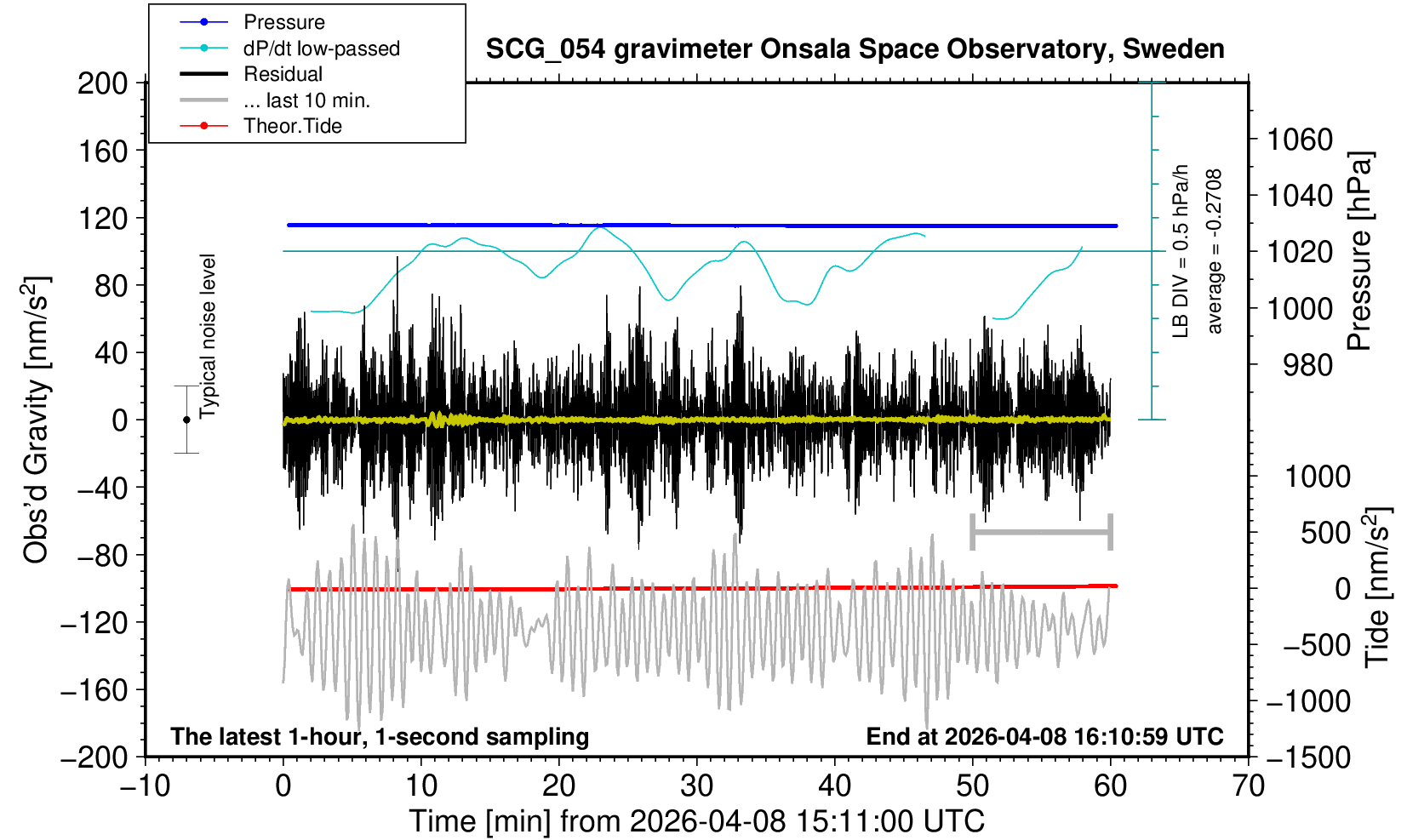 Pressure
dP/dt low-passed
Residual
... last 10 min.
Theor.Tide

SCG_054 gravimeter Onsala Space Observatory, Sweden

200
160
120
80
40
0
−40
−80
−120
−160
−200

Obs'd Gravity [nm/s$^2$]

Typical noise level

LB DIV = 0.5 hPa/h
average = -0.2708

1060
1040
1020
1000
980

Pressure [hPa]

1000
500
0
−500
−1000
−1500

Tide [nm/s$^2$]

The latest 1-hour, 1-second sampling
End at 2026-04-08 16:10:59 UTC

−10 0 10 20 30 40 50 60 70

Time [min] from 2026-04-08 15:11:00 UTC